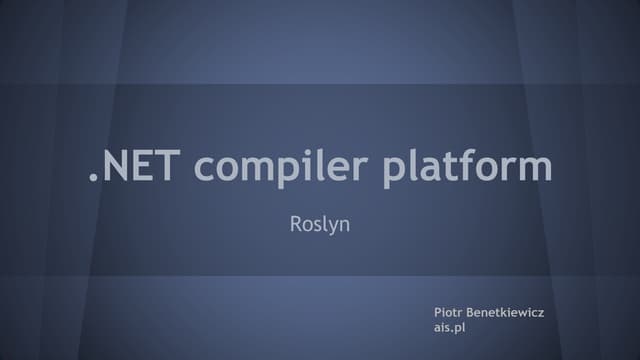 .NET compiler platform

Roslyn

Piotr Benetkiewicz
ais.pl